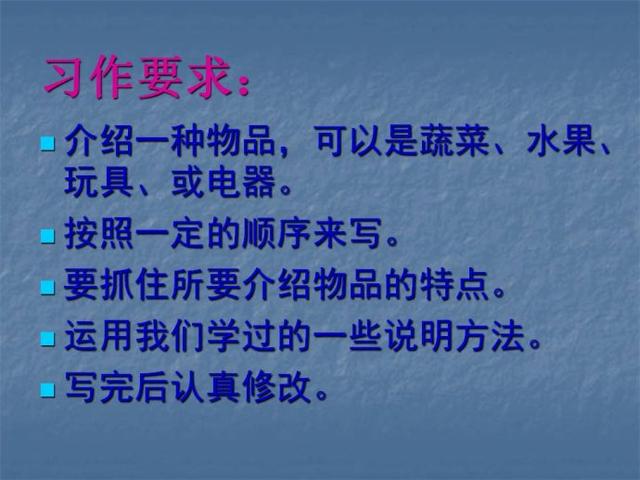 习作要求：

介绍一种物品，可以是蔬菜、水果、玩具、或电器。

按照一定的顺序来写。

要抓住所要介绍物品的特点。

运用我们学过的一些说明方法。

写完后认真修改。